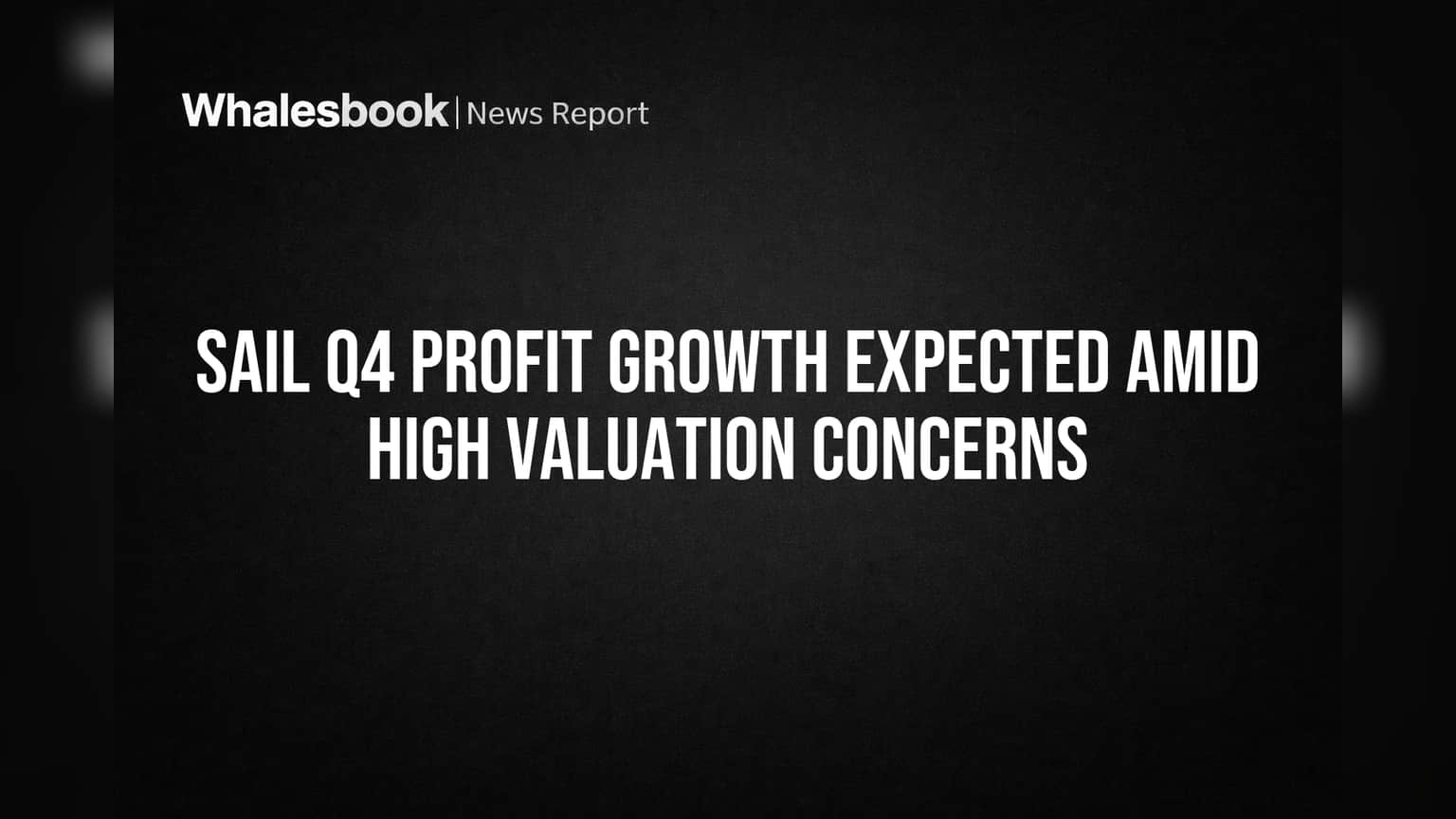 Whalesbook | News Report

SAIL Q4 PROFIT GROWTH EXPECTED AMID HIGH VALUATION CONCERNS